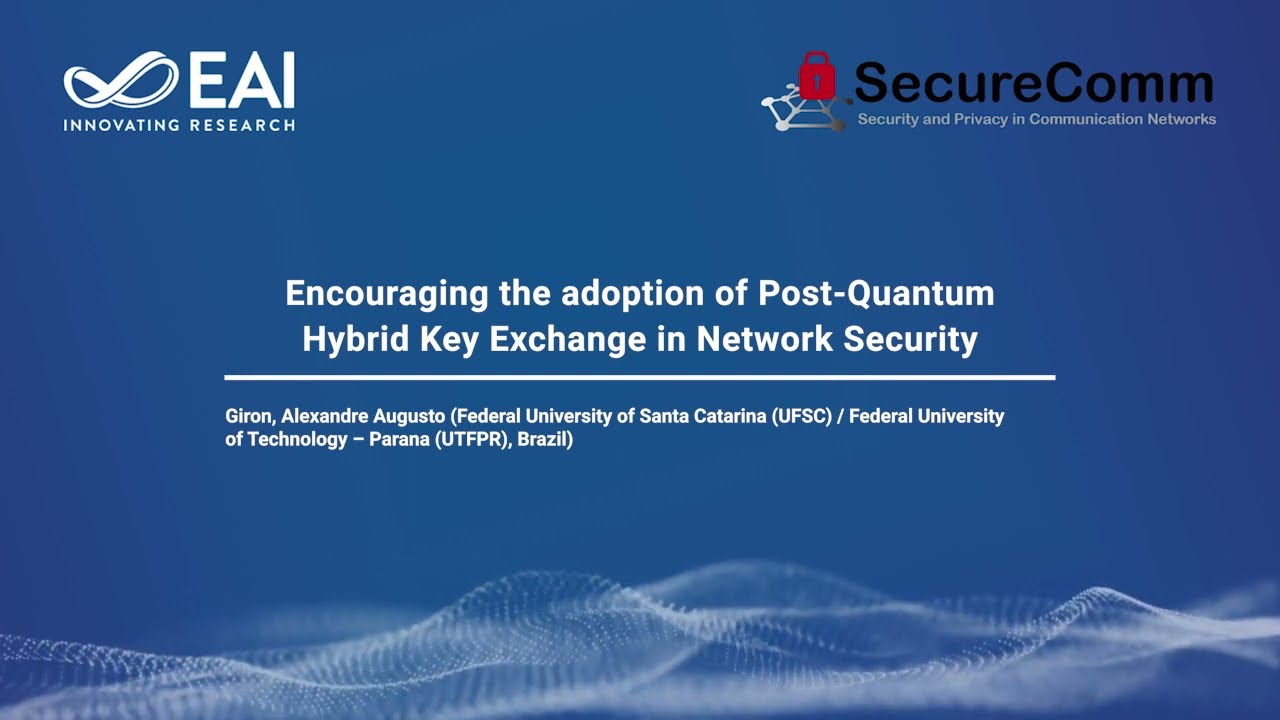 EAI
INNOVATING RESEARCH

SecureComm
Security and Privacy in Communication Networks

Encouraging the adoption of Post-Quantum Hybrid Key Exchange in Network Security

Giron, Alexandre Augusto (Federal University of Santa Catarina (UFSC) / Federal University of Technology – Parana (UTFPR), Brazil)